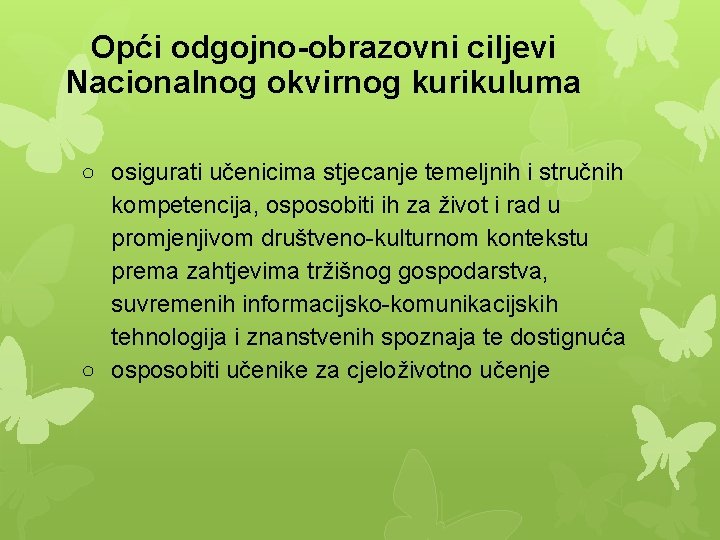 Opći odgojno-obrazovni ciljevi Nacionalnog okvirnog kurikuluma

○ osigurati učenicima stjecanje temeljnih i stručnih kompetencija, osposobiti ih za život i rad u promjenjivom društveno-kulturnom kontekstu prema zahtjevima tržišnog gospodarstva, suvremenih informacijsko-komunikacijskih tehnologija i znanstvenih spoznaja te dostignuća
○ osposobiti učenike za cjeloživotno učenje